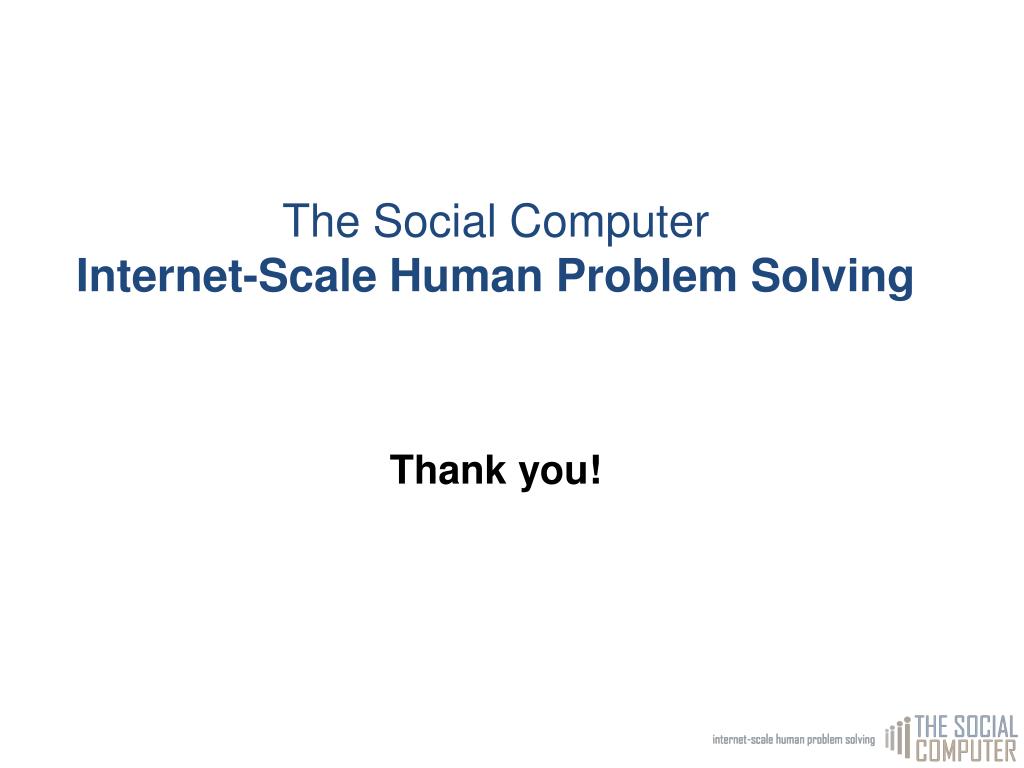 The Social Computer
Internet-Scale Human Problem Solving

Thank you!

internet-scale human problem solving THE SOCIAL COMPUTER